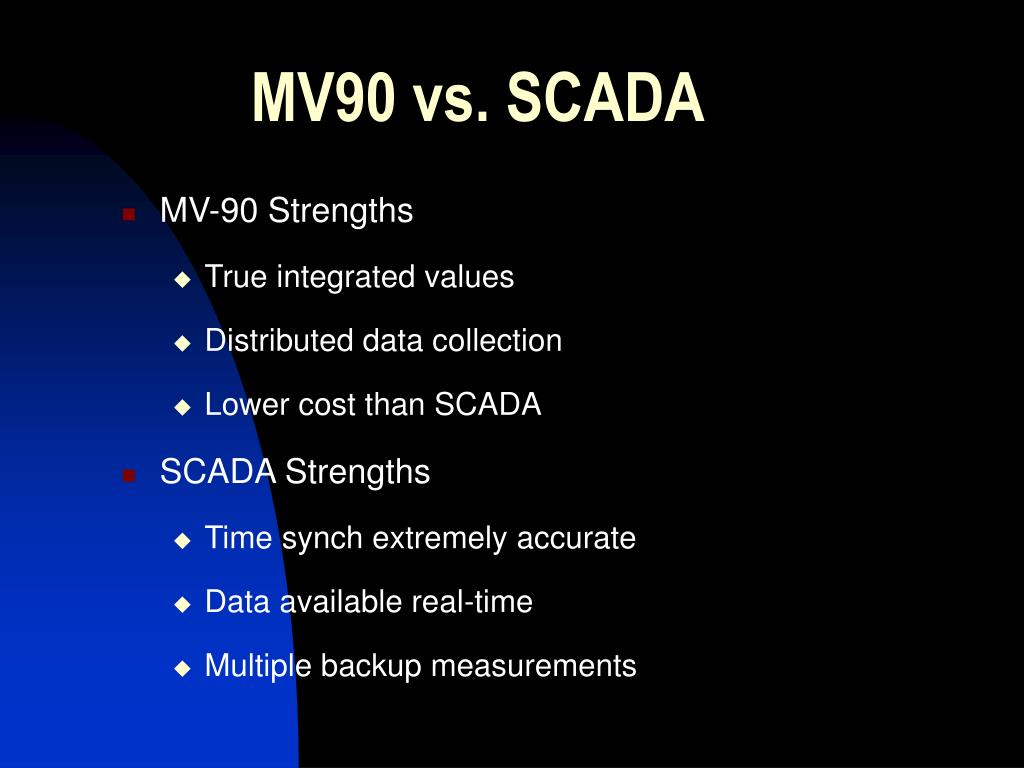 MV90 vs. SCADA

MV-90 Strengths

True integrated values

Distributed data collection

Lower cost than SCADA

SCADA Strengths

Time synch extremely accurate

Data available real-time

Multiple backup measurements